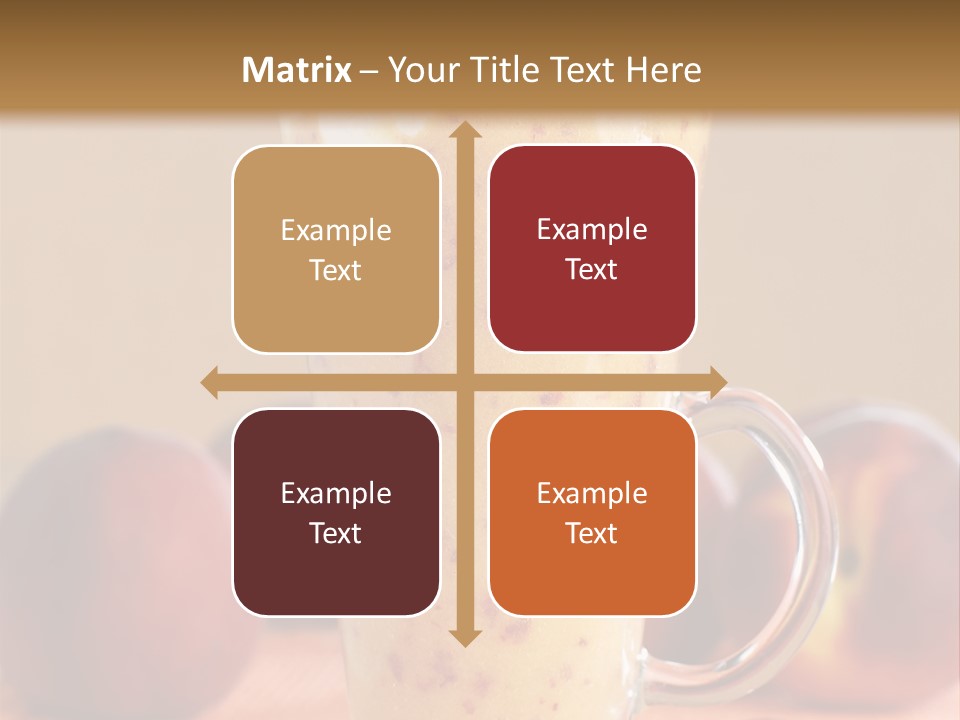 Matrix – Your Title Text Here

Example Text

Example Text

Example Text

Example Text